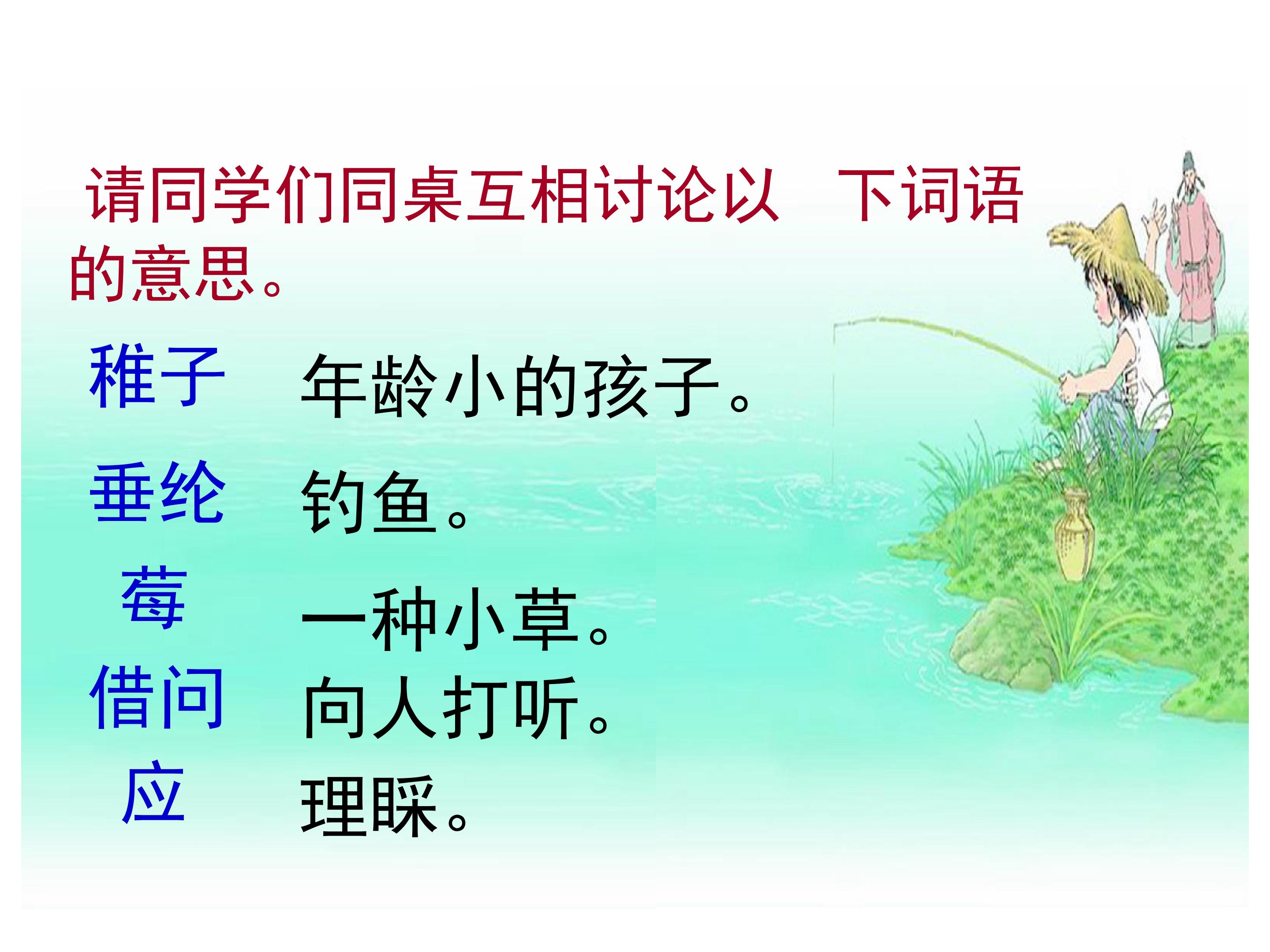 请同学们同桌互相讨论以 下词语的意思。

稚子 年龄小的孩子。

垂纶 钓鱼。

莓 一种小草。

借问 向人打听。

应 理睬。